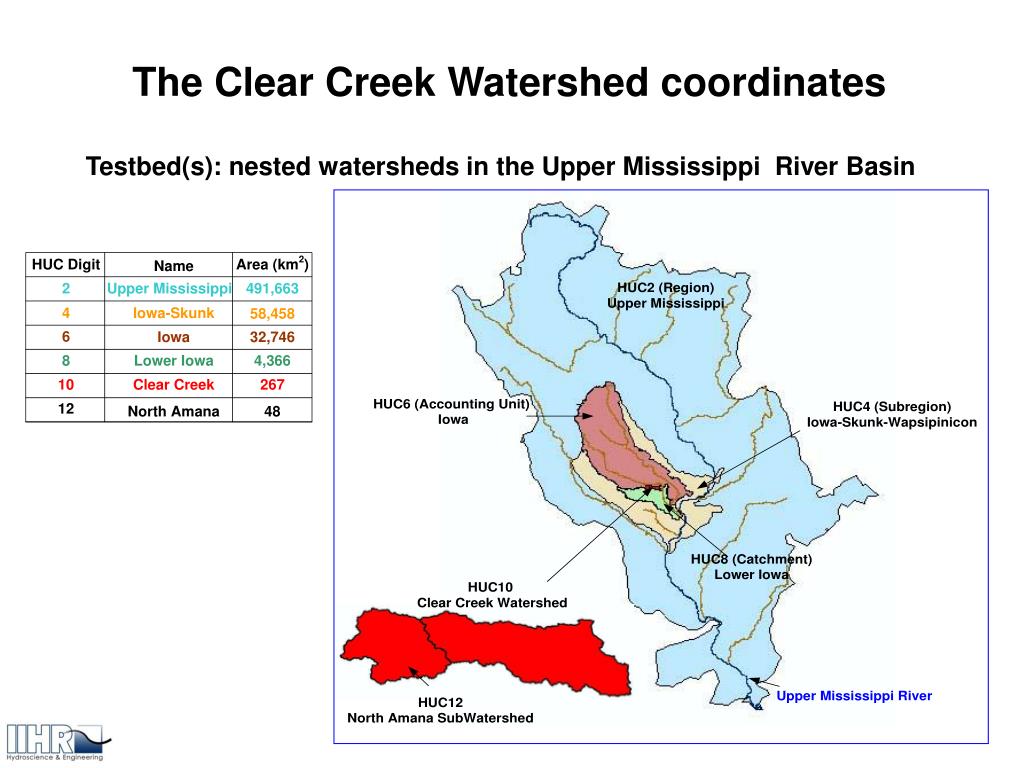 The Clear Creek Watershed coordinates

Testbed(s): nested watersheds in the Upper Mississippi River Basin

| HUC Digit | Name | Area (km$^2$) |
|---|---|---|
| 2 | Upper Mississippi | 491,663 |
| 4 | Iowa-Skunk | 58,458 |
| 6 | Iowa | 32,746 |
| 8 | Lower Iowa | 4,366 |
| 10 | Clear Creek | 267 |
| 12 | North Amana | 48 |

HUC2 (Region)
Upper Mississippi

HUC6 (Accounting Unit)
Iowa

HUC4 (Subregion)
Iowa-Skunk-Wapsipinicon

HUC8 (Catchment)
Lower Iowa

HUC10
Clear Creek Watershed

HUC12
North Amana SubWatershed

Upper Mississippi River

IIHR
Hydroscience & Engineering